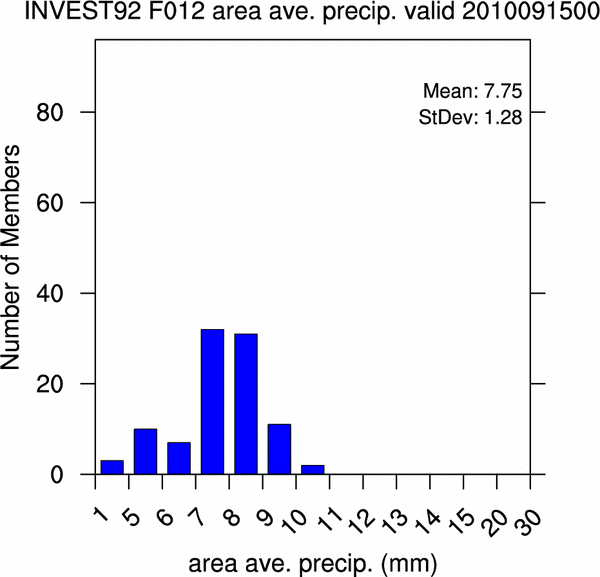 INVEST92 F012 area ave. precip. valid 2010091500

Mean: 7.75
StDev: 1.28

Number of Members

80
60
40
20
0

1 5 6 7 8 9 10 11 12 13 14 15 20 30

area ave. precip. (mm)